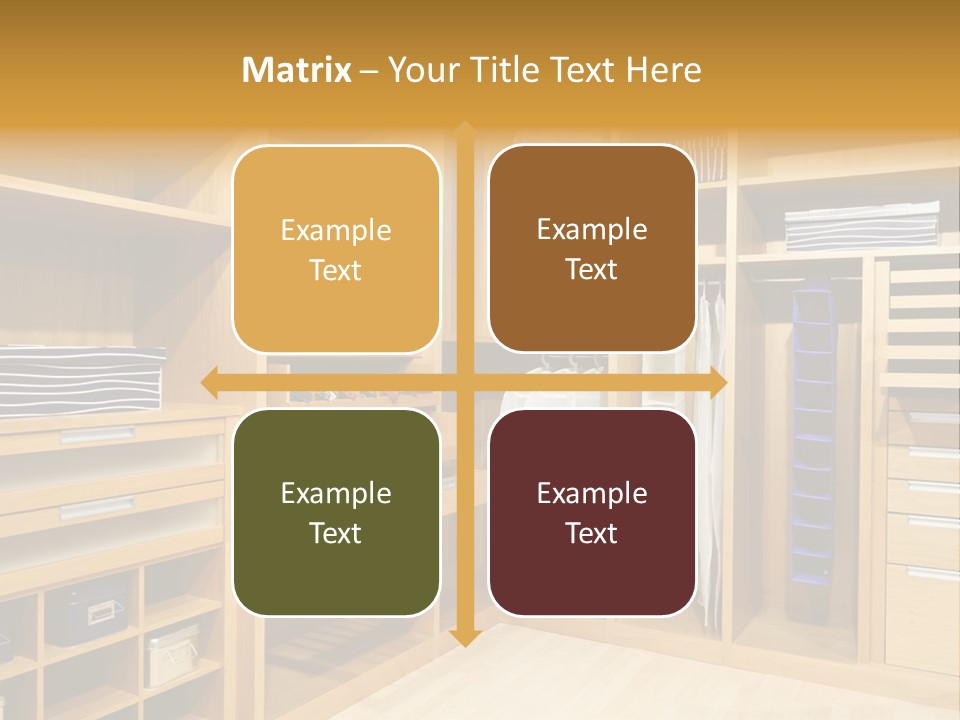 Matrix – Your Title Text Here

Example Text

Example Text

Example Text

Example Text